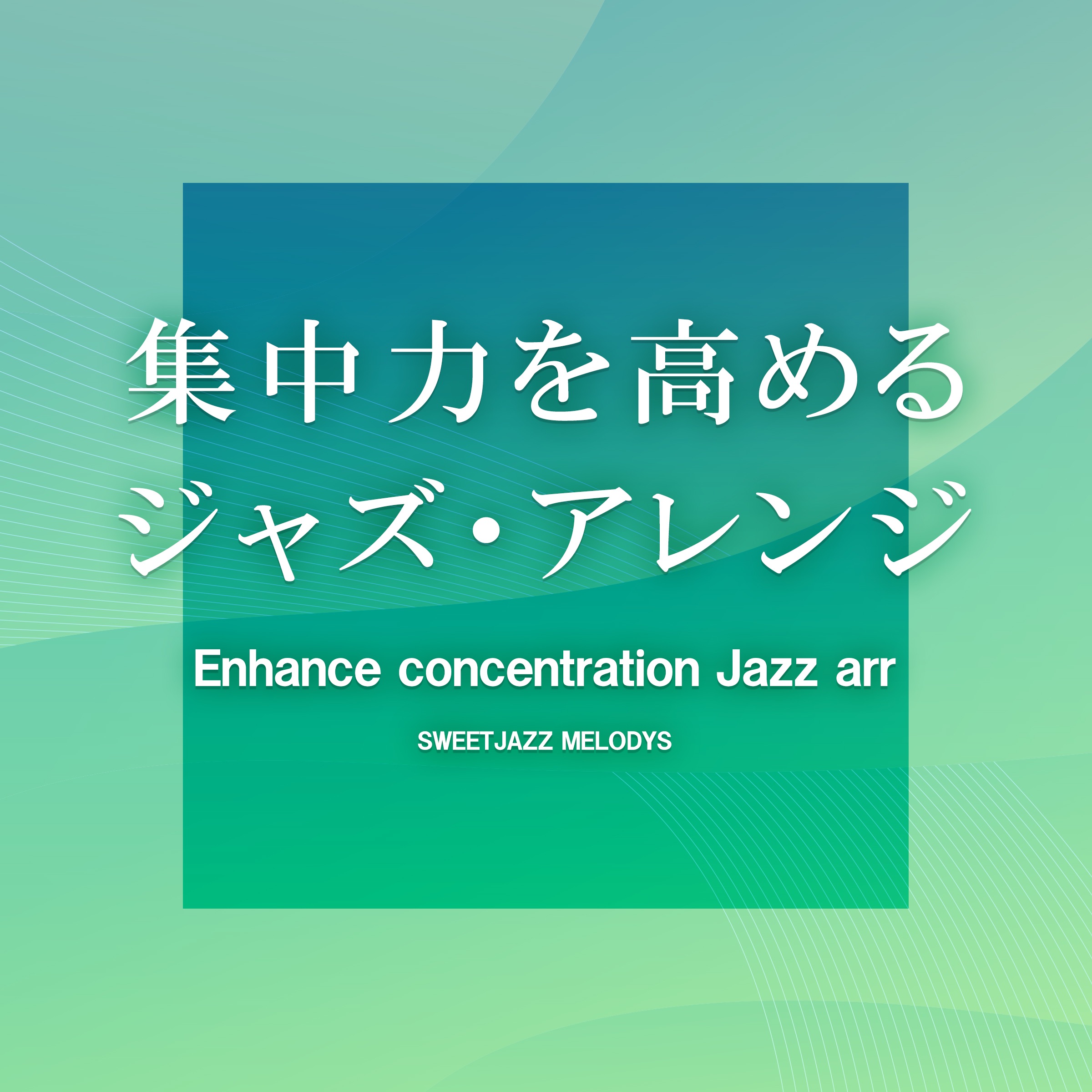 集中力を高める
ジャズ・アレンジ

Enhance concentration Jazz arr

SWEETJAZZ MELODYS